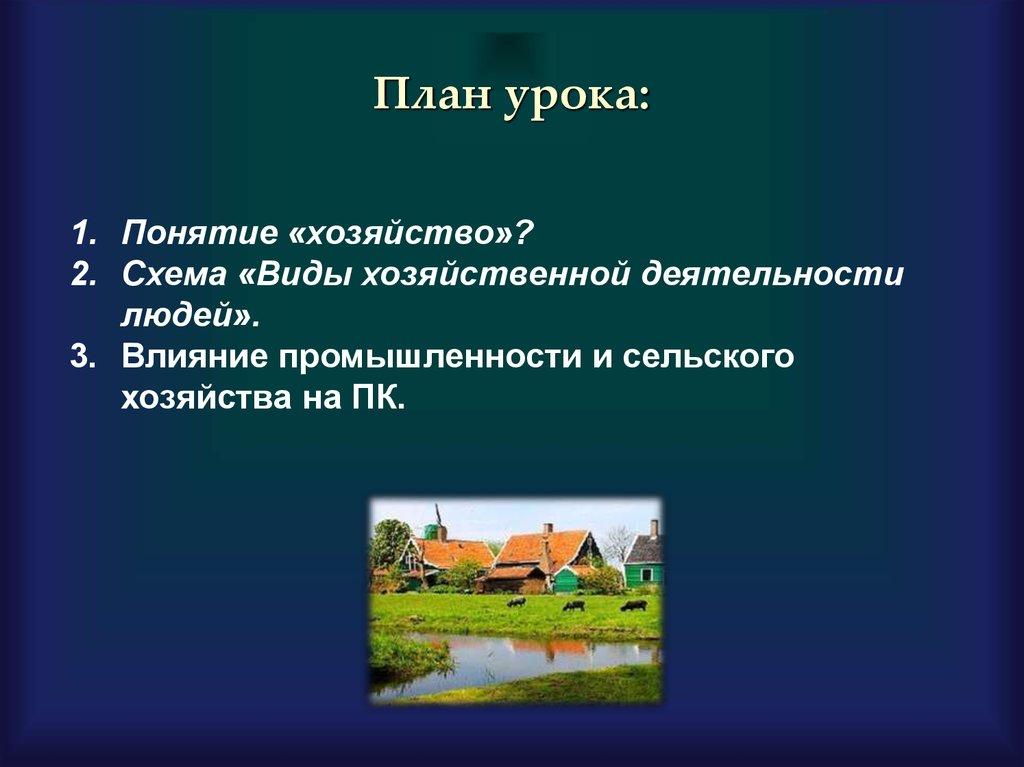 План урока:

1. Понятие «хозяйство»?
2. Схема «Виды хозяйственной деятельности людей».
3. Влияние промышленности и сельского хозяйства на ПК.